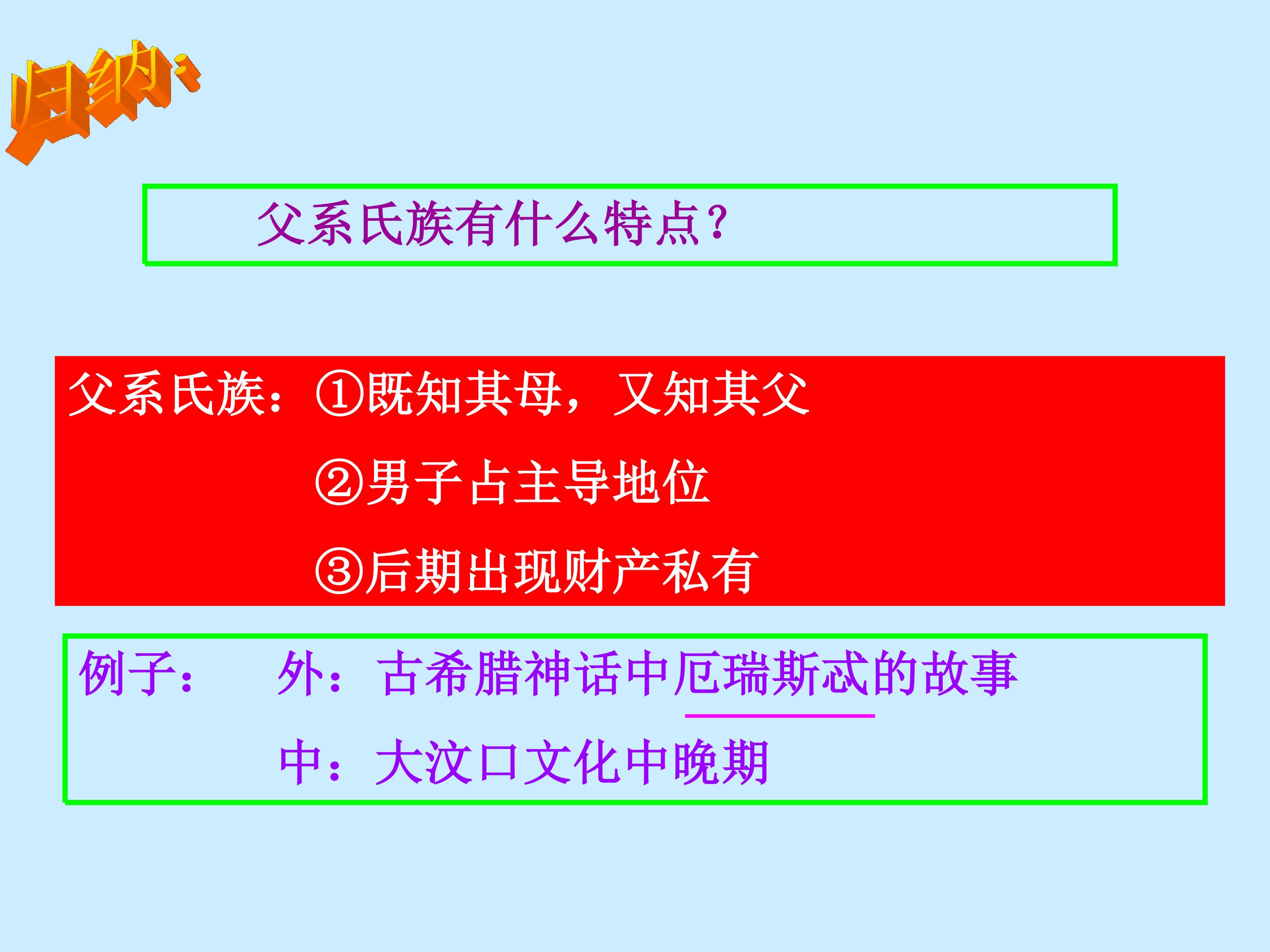 归纳：

父系氏族有什么特点？

父系氏族：①既知其母，又知其父

②男子占主导地位

③后期出现财产私有

例子： 外：古希腊神话中厄瑞斯忒的故事

中：大汶口文化中晚期